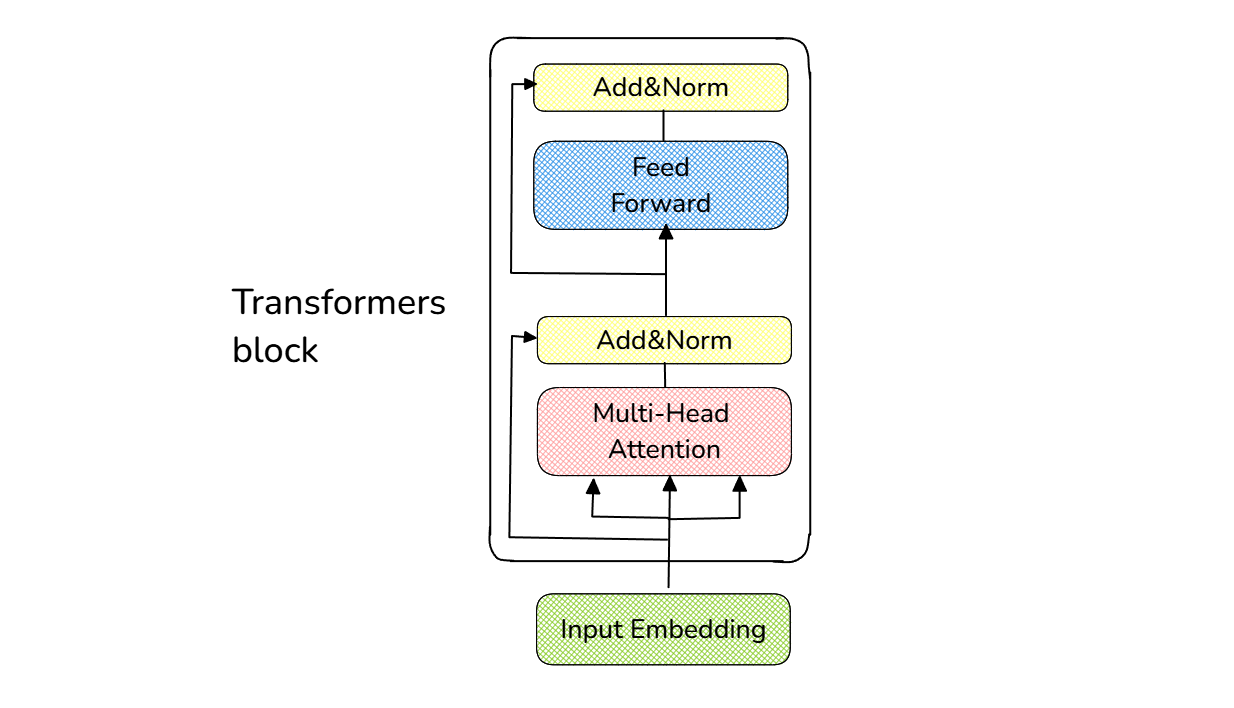 Transformers block

Add&Norm

Feed Forward

Add&Norm

Multi-Head Attention

Input Embedding